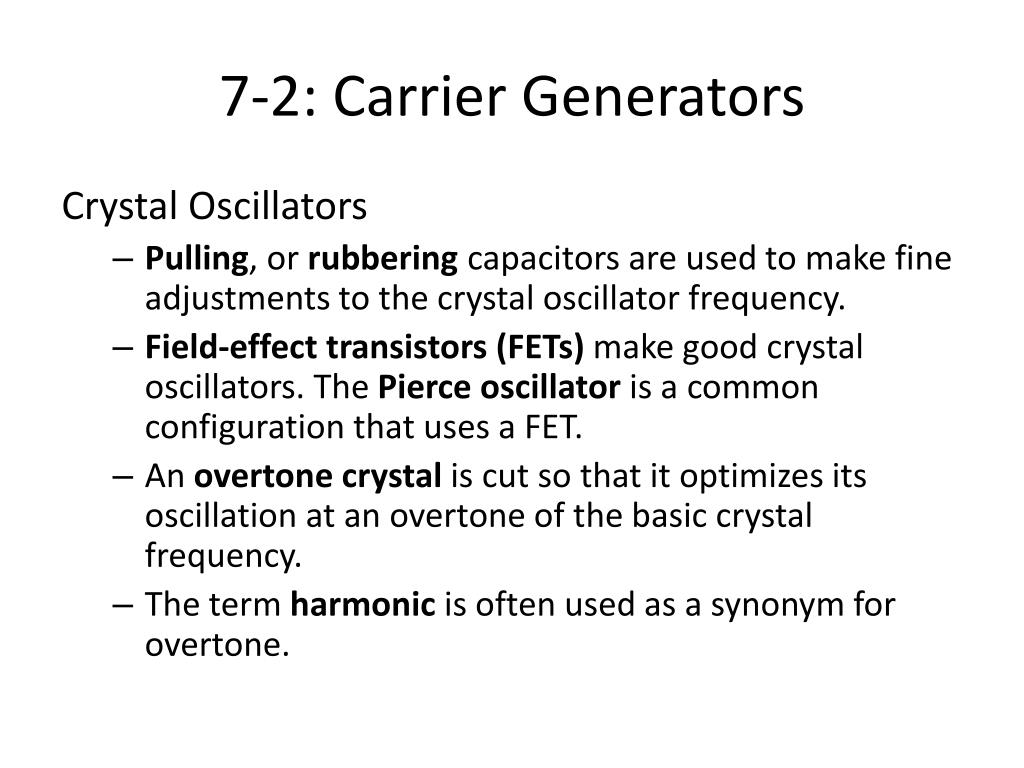 7-2: Carrier Generators

Crystal Oscillators

– Pulling, or rubbering capacitors are used to make fine adjustments to the crystal oscillator frequency.

– Field-effect transistors (FETs) make good crystal oscillators. The Pierce oscillator is a common configuration that uses a FET.

– An overtone crystal is cut so that it optimizes its oscillation at an overtone of the basic crystal frequency.

– The term harmonic is often used as a synonym for overtone.